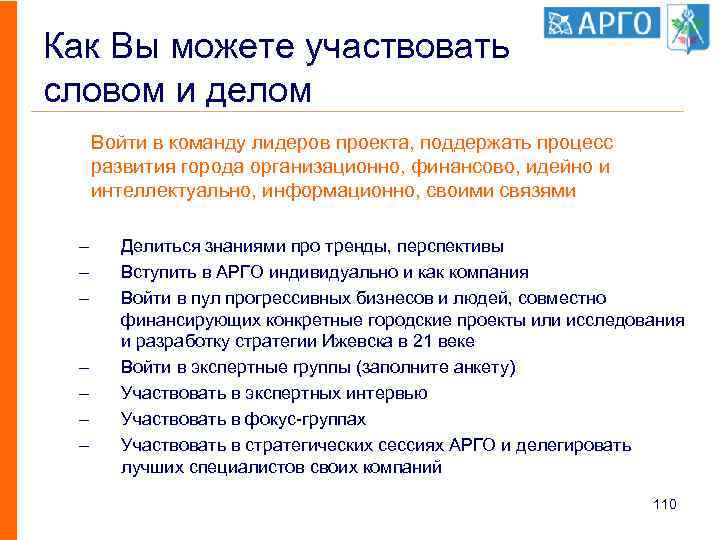 АРГО

Как Вы можете участвовать словом и делом

Войти в команду лидеров проекта, поддержать процесс развития города организационно, финансово, идейно и интеллектуально, информационно, своими связями

– Делиться знаниями про тренды, перспективы
– Вступить в АРГО индивидуально и как компания
– Войти в пул прогрессивных бизнесов и людей, совместно финансирующих конкретные городские проекты или исследования и разработку стратегии Ижевска в 21 веке
– Войти в экспертные группы (заполните анкету)
– Участвовать в экспертных интервью
– Участвовать в фокус-группах
– Участвовать в стратегических сессиях АРГО и делегировать лучших специалистов своих компаний

110